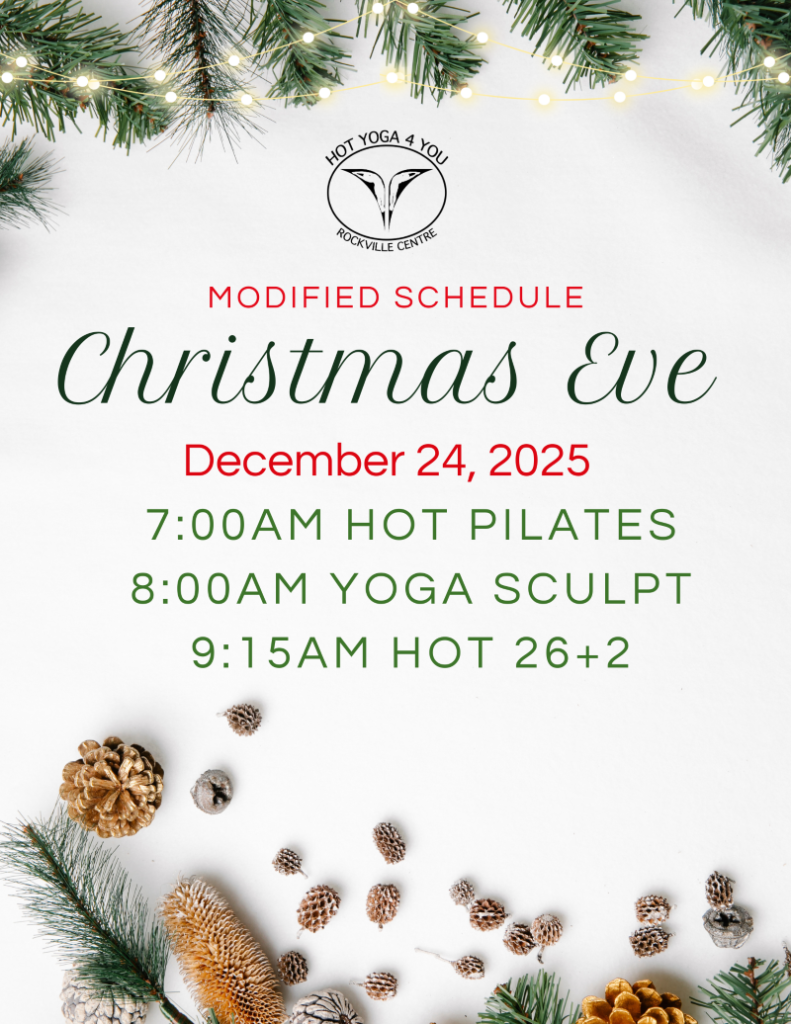 HOT YOGA 4 YOU
ROCKVILLE CENTRE

MODIFIED SCHEDULE

Christmas Eve

December 24, 2025

7:00AM HOT PILATES
8:00AM YOGA SCULPT
9:15AM HOT 26+2